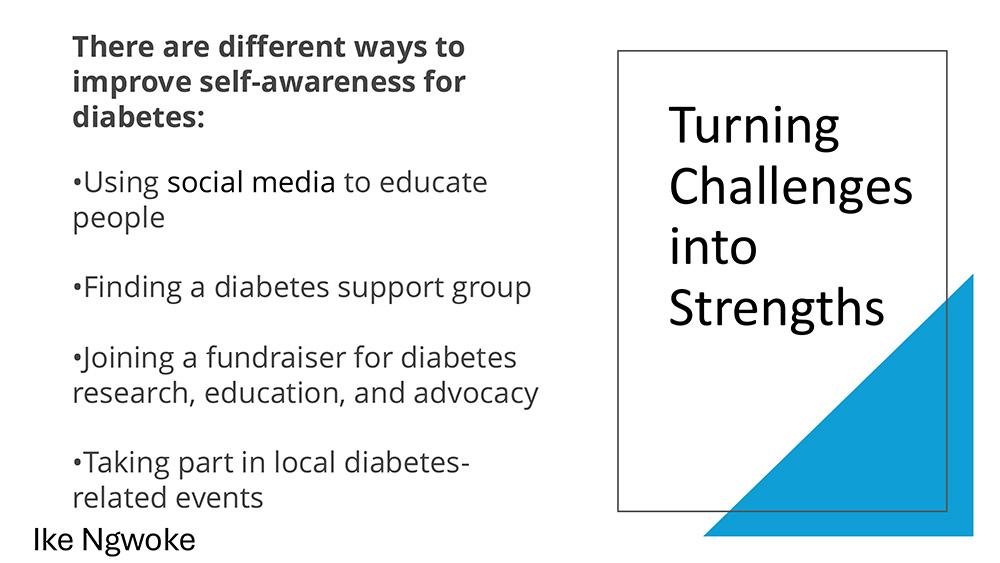 There are different ways to improve self-awareness for diabetes:

•Using social media to educate people

•Finding a diabetes support group

•Joining a fundraiser for diabetes research, education, and advocacy

•Taking part in local diabetes-related events

Ike Ngwoke

Turning Challenges into Strengths